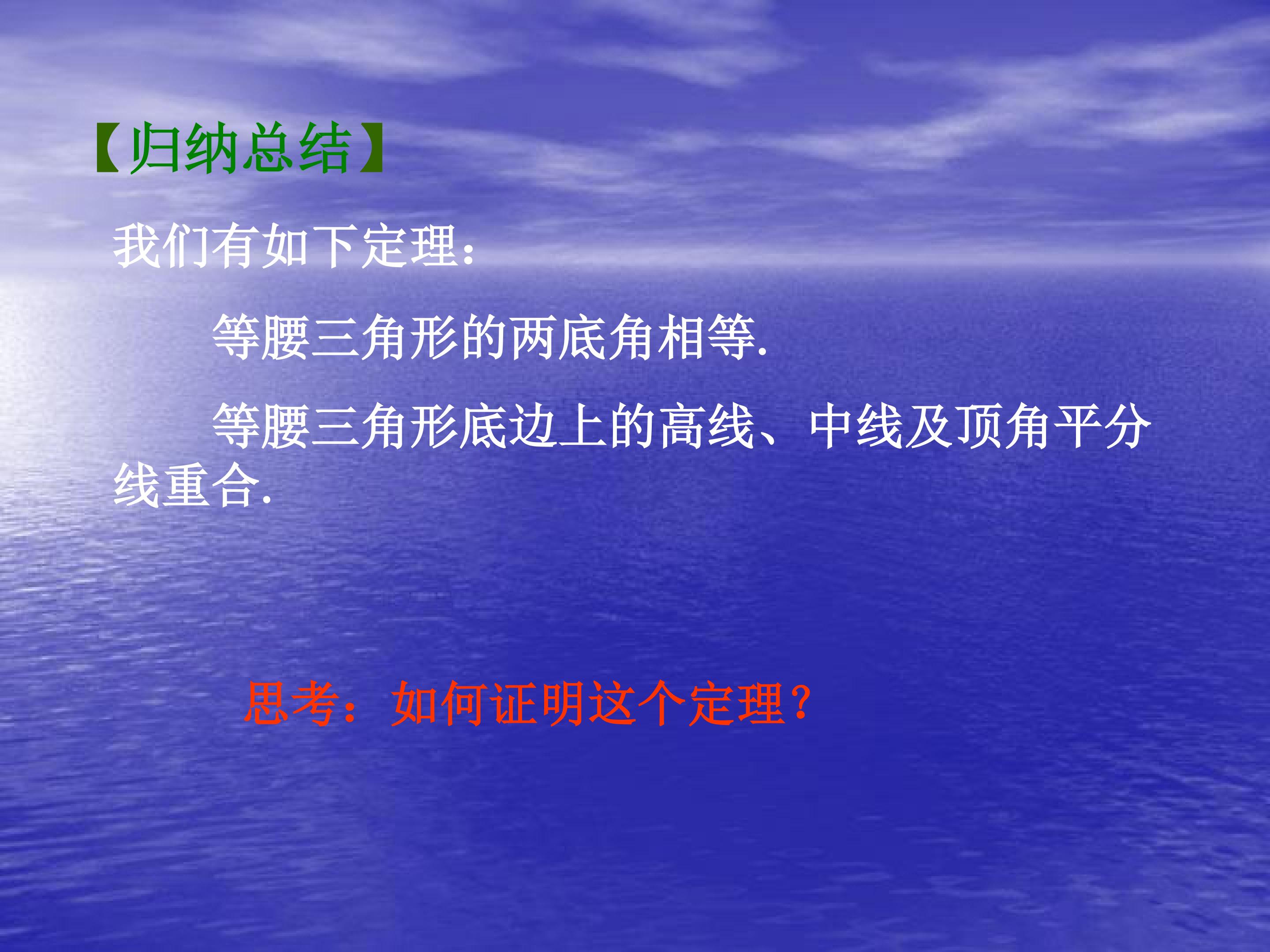 【归纳总结】

我们有如下定理:

等腰三角形的两底角相等.

等腰三角形底边上的高线、中线及顶角平分线重合.

思考：如何证明这个定理?